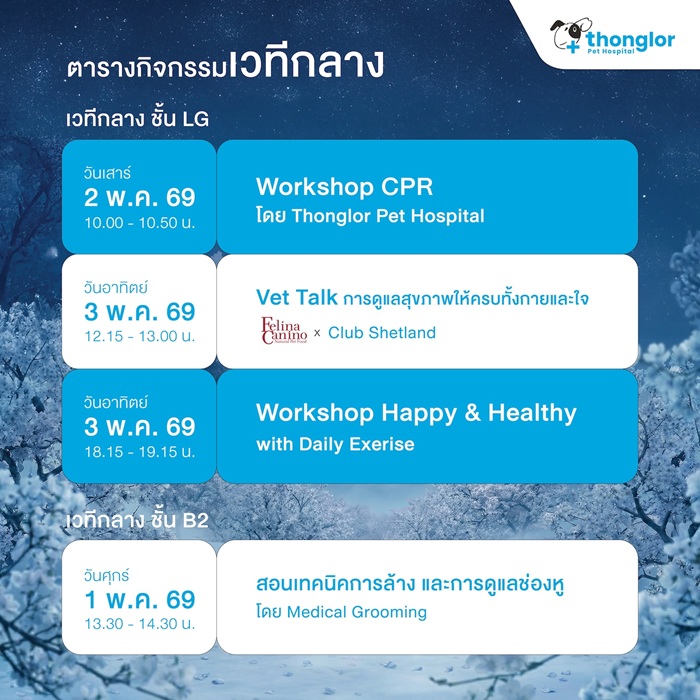 thonglor
Pet Hospital

ตารางกิจกรรมเวทีกลาง

เวทีกลาง ชั้น LG

วันเสาร์
2 พ.ค. 69
10.00 - 10.50 น.

Workshop CPR
โดย Thonglor Pet Hospital

วันอาทิตย์
3 พ.ค. 69
12.15 - 13.00 น.

Vet Talk การดูแลสุขภาพให้ครบทั้งกายและใจ
Felina Canino Natural Pet Food x Club Shetland

วันอาทิตย์
3 พ.ค. 69
18.15 - 19.15 น.

Workshop Happy & Healthy
with Daily Exerise

เวทีกลาง ชั้น B2

วันศุกร์
1 พ.ค. 69
13.30 - 14.30 น.

สอนเทคนิคการล้าง และการดูแลช่องหู
โดย Medical Grooming